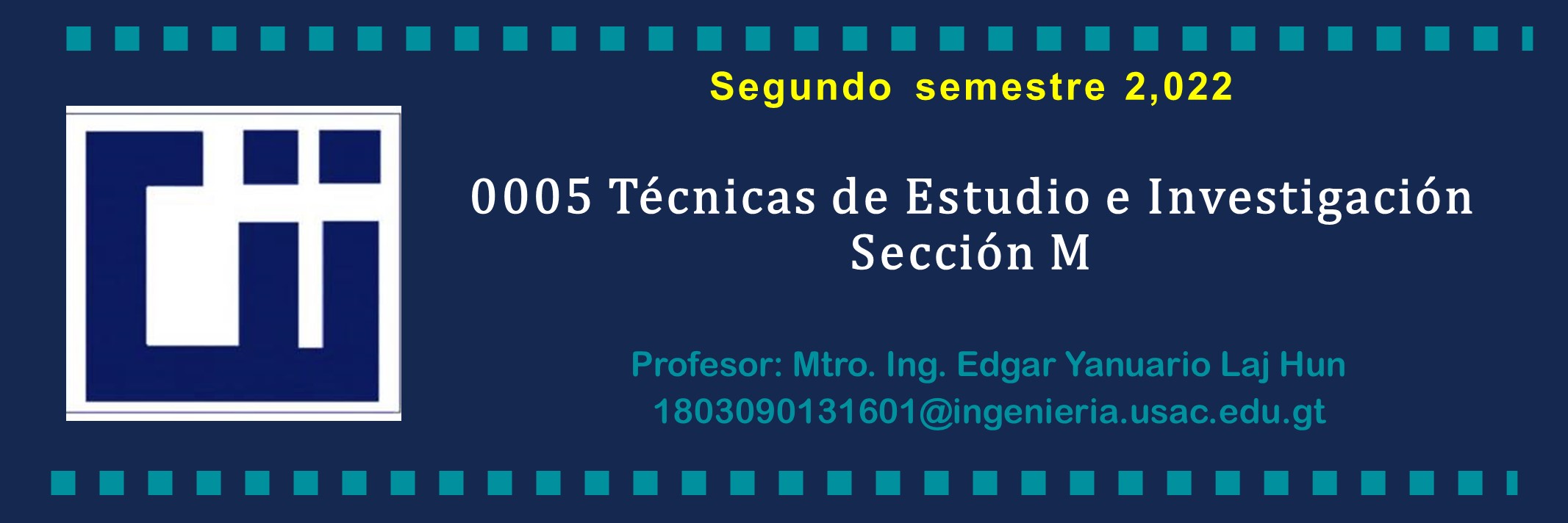 Segundo semestre 2,022

0005 Técnicas de Estudio e Investigación
Sección M

Profesor: Mtro. Ing. Edgar Yanuario Laj Hun
1803090131601@ingenieria.usac.edu.gt